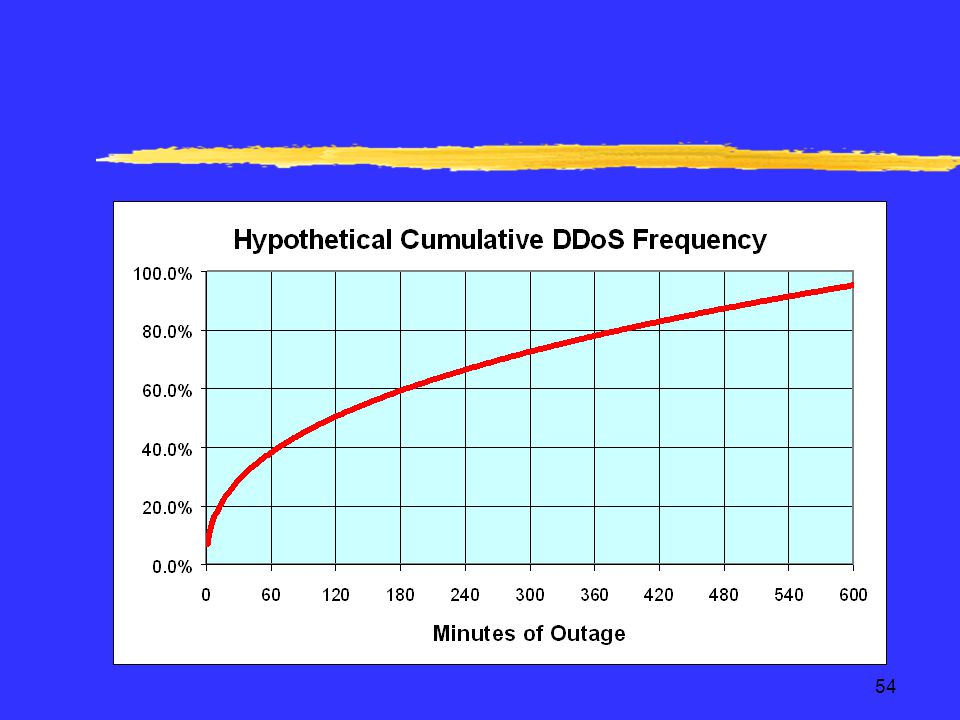 Hypothetical Cumulative DDoS Frequency

100.0%
80.0%
60.0%
40.0%
20.0%
0.0%

0 60 120 180 240 300 360 420 480 540 600

Minutes of Outage

54